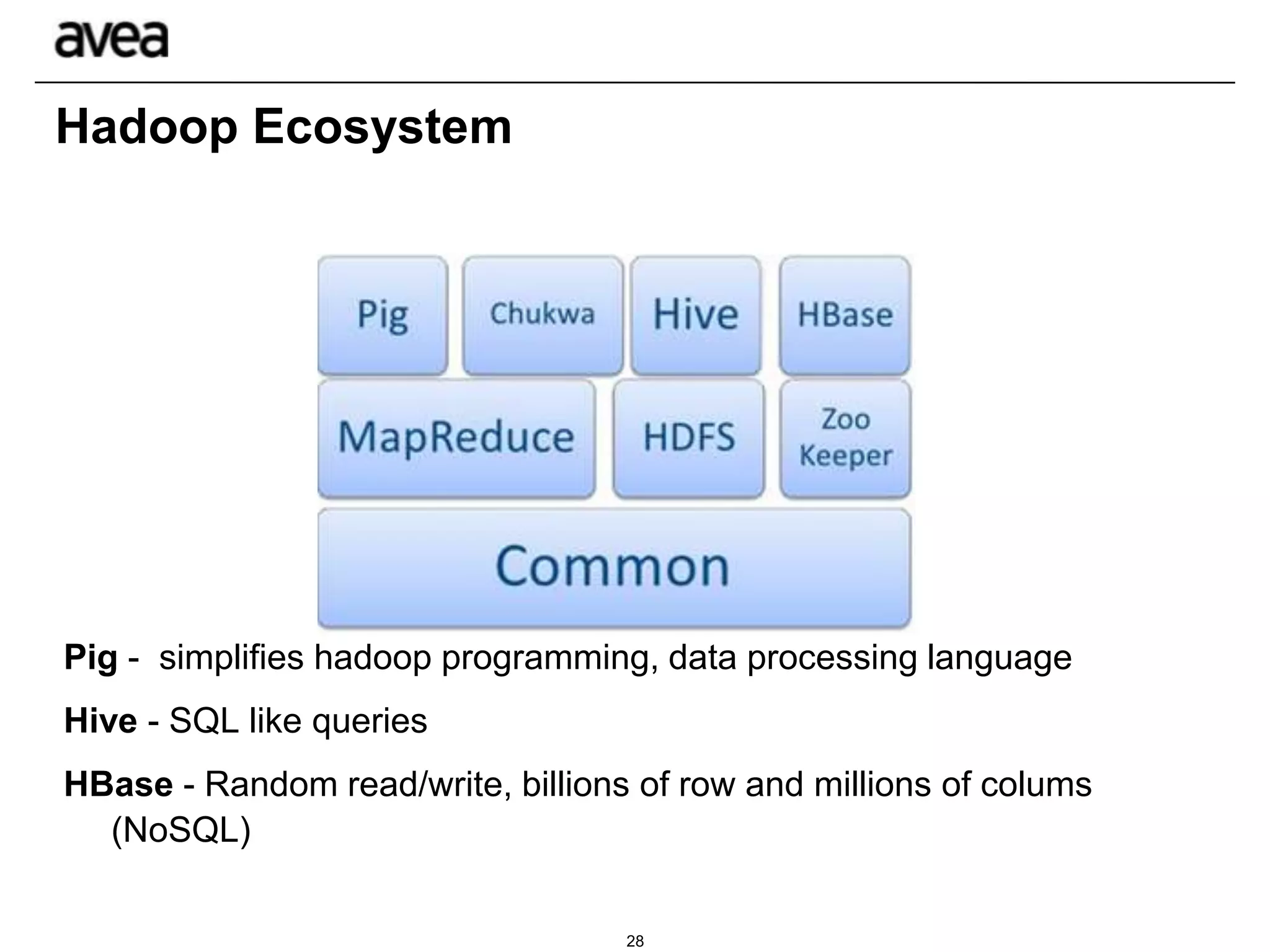 avea

Hadoop Ecosystem

Pig

Chukwa

Hive

HBase

MapReduce

HDFS

Zoo Keeper

Common

Pig - simplifies hadoop programming, data processing language

Hive - SQL like queries

HBase - Random read/write, billions of row and millions of colums (NoSQL)

28